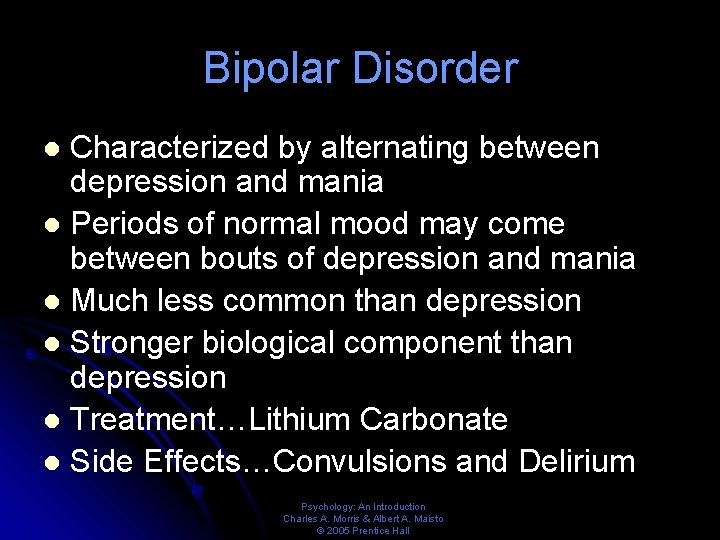 Bipolar Disorder

- Characterized by alternating between depression and mania
- Periods of normal mood may come between bouts of depression and mania
- Much less common than depression
- Stronger biological component than depression
- Treatment…Lithium Carbonate
- Side Effects…Convulsions and Delirium

Psychology: An Introduction
Charles A. Morris & Albert A. Maisto
© 2005 Prentice Hall